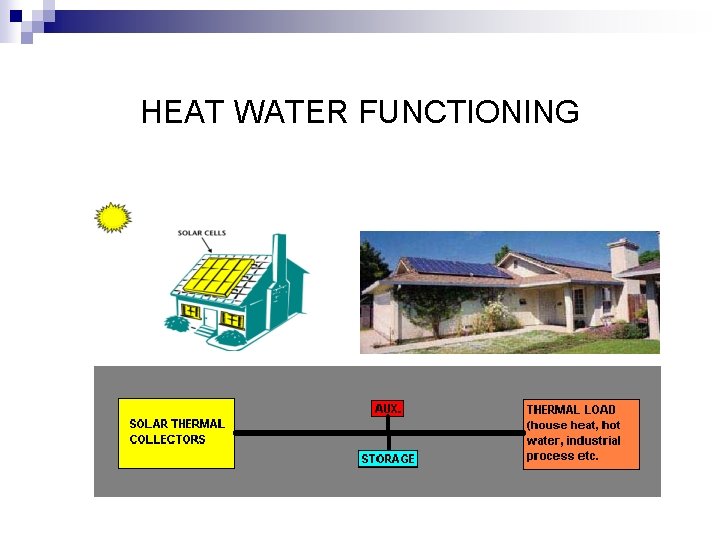 HEAT WATER FUNCTIONING

SOLAR CELLS

SOLAR THERMAL COLLECTORS

AUX.

STORAGE

THERMAL LOAD (house heat, hot water, industrial process etc.